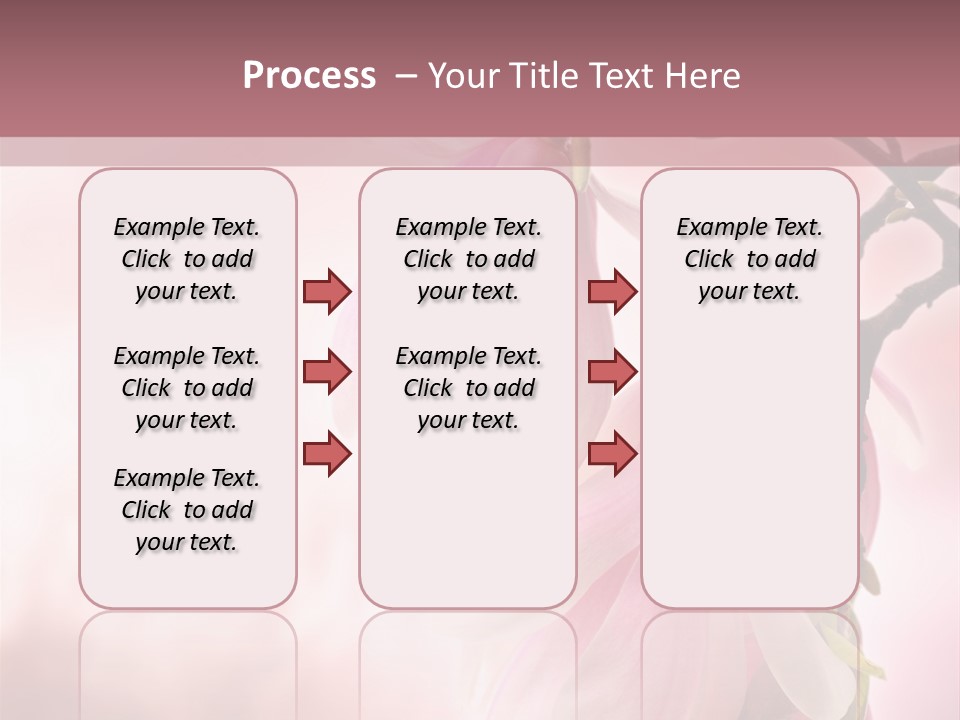 Process – Your Title Text Here

Example Text. Click to add your text.

Example Text. Click to add your text.

Example Text. Click to add your text.

Example Text. Click to add your text.

Example Text. Click to add your text.

Example Text. Click to add your text.